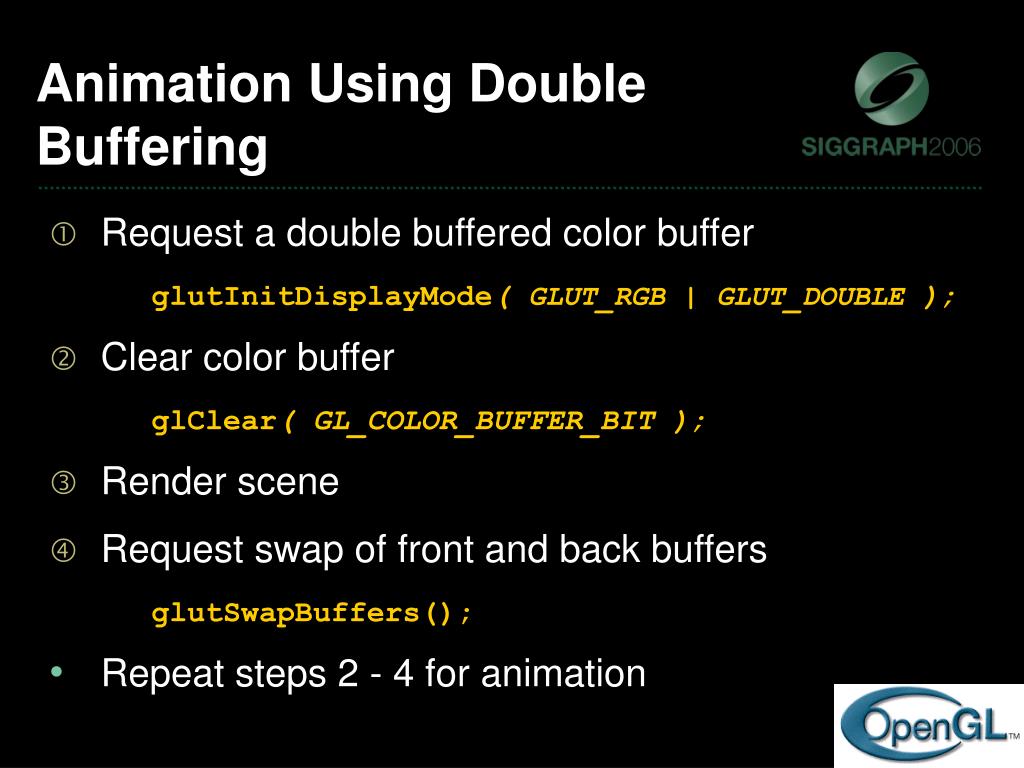 Animation Using Double Buffering

SIGGRAPH2006

① Request a double buffered color buffer

glutInitDisplayMode( GLUT_RGB | GLUT_DOUBLE );

② Clear color buffer

glClear( GL_COLOR_BUFFER_BIT );

③ Render scene

④ Request swap of front and back buffers

glutSwapBuffers();

• Repeat steps 2 - 4 for animation

OpenGL™